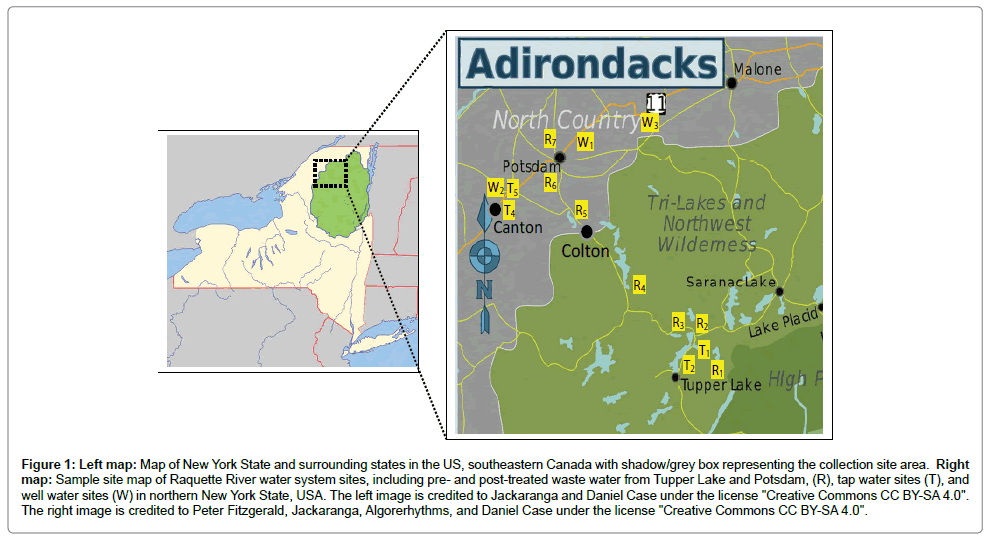 Adirondacks

Malone

11

North Country

$W_3$

$R_7$

$W_1$

Potsdam

$R_6$

$W_2$

$T_5$

$T_4$

Canton

$R_5$

Colton

Tri-Lakes and Northwest Wilderness

N

$R_4$

Saranac Lake

$R_3$

$R_2$

Lake Placid

$T_1$

$T_2$

$R_1$

Tupper Lake

High P

**Figure 1: Left map:** Map of New York State and surrounding states in the US, southeastern Canada with shadow/grey box representing the collection site area. **Right map:** Sample site map of Raquette River water system sites, including pre- and post-treated waste water from Tupper Lake and Potsdam, (R), tap water sites (T), and well water sites (W) in northern New York State, USA. The left image is credited to Jackaranga and Daniel Case under the license "Creative Commons CC BY-SA 4.0". The right image is credited to Peter Fitzgerald, Jackaranga, Algorerhythms, and Daniel Case under the license "Creative Commons CC BY-SA 4.0".